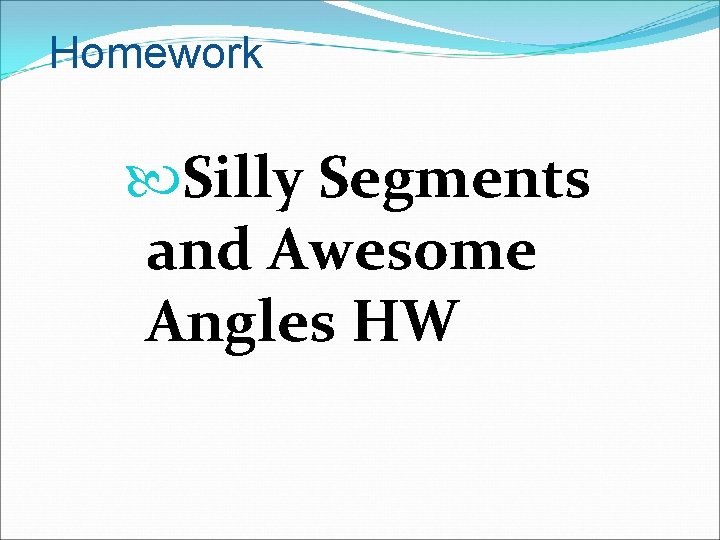 Homework

Silly Segments and Awesome Angles HW